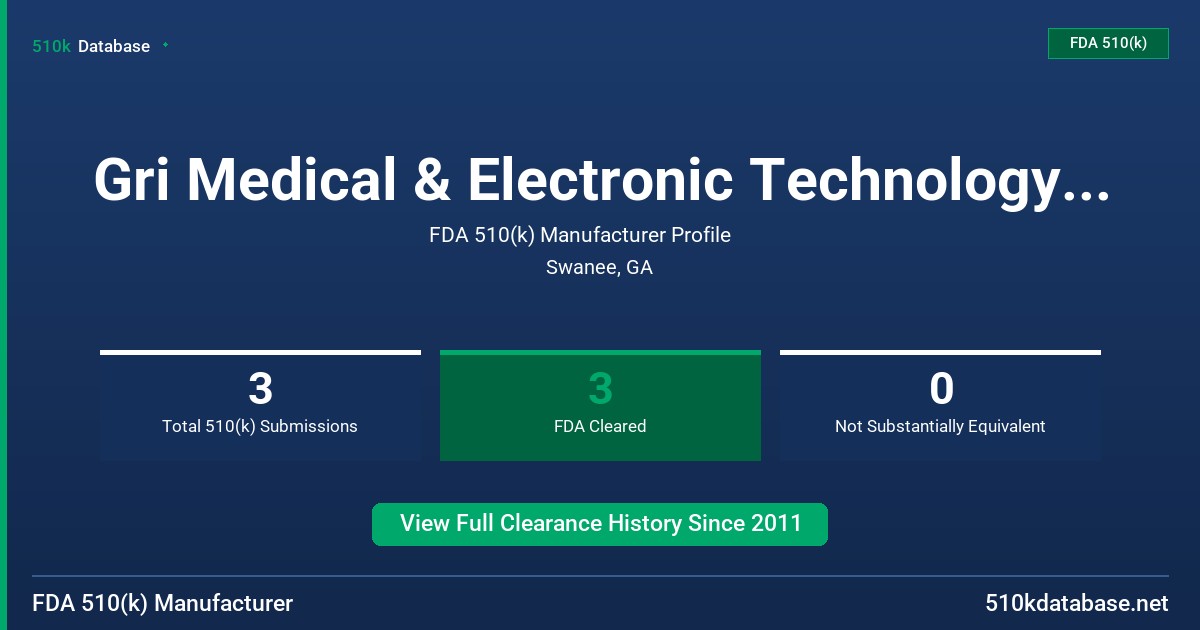 510k Database

FDA 510(k)

Gri Medical & Electronic Technology...

FDA 510(k) Manufacturer Profile

Swanee, GA

3
Total 510(k) Submissions

3
FDA Cleared

0
Not Substantially Equivalent

View Full Clearance History Since 2011

FDA 510(k) Manufacturer

510kdatabase.net